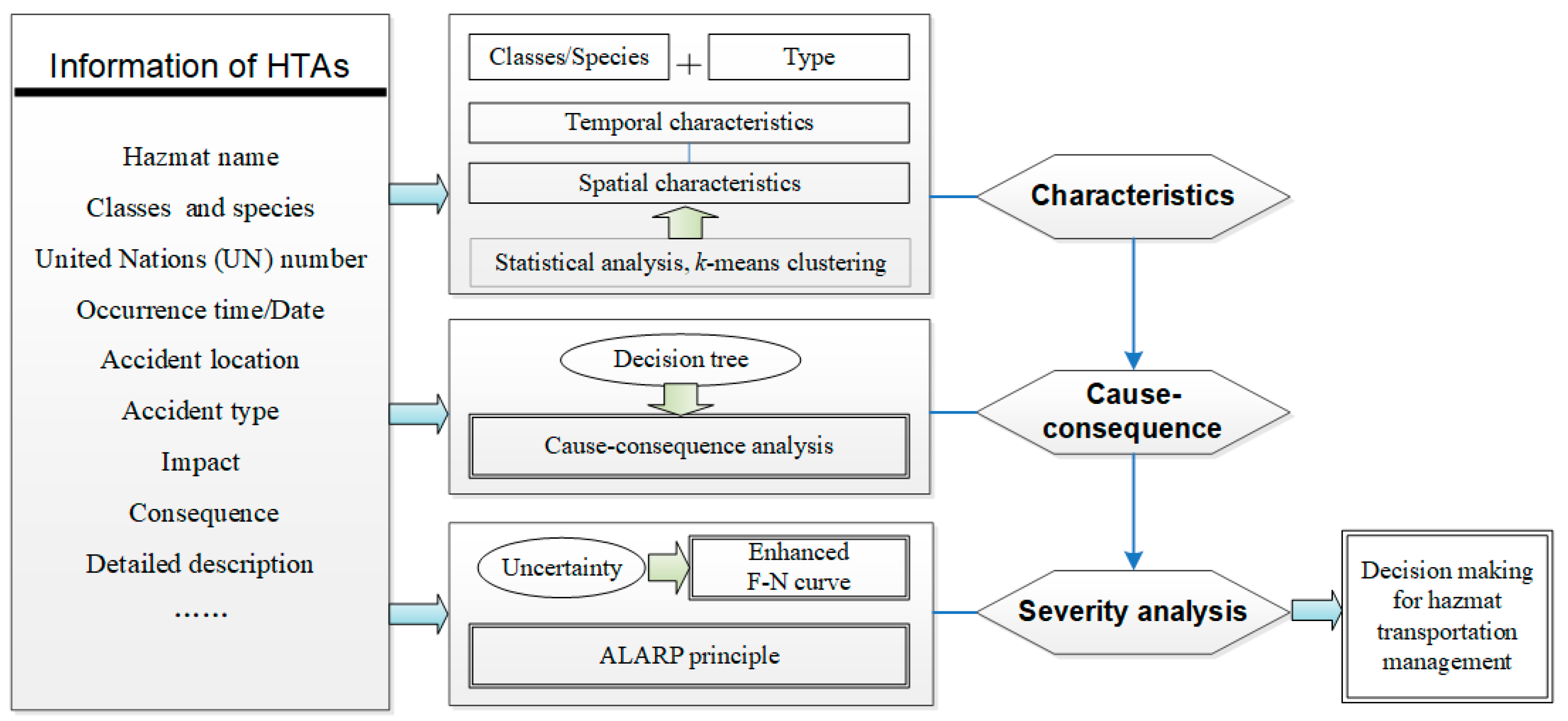 Information of HTAs

Hazmat name

Classes and species

United Nations (UN) number

Occurrence time/Date

Accident location

Accident type

Impact

Consequence

Detailed description

……

Classes/Species + Type

Temporal characteristics

Spatial characteristics

Statistical analysis, $k$-means clustering

Characteristics

Decision tree

Cause-consequence analysis

Cause-consequence

Uncertainty

Enhanced F-N curve

ALARP principle

Severity analysis

Decision making for hazmat transportation management